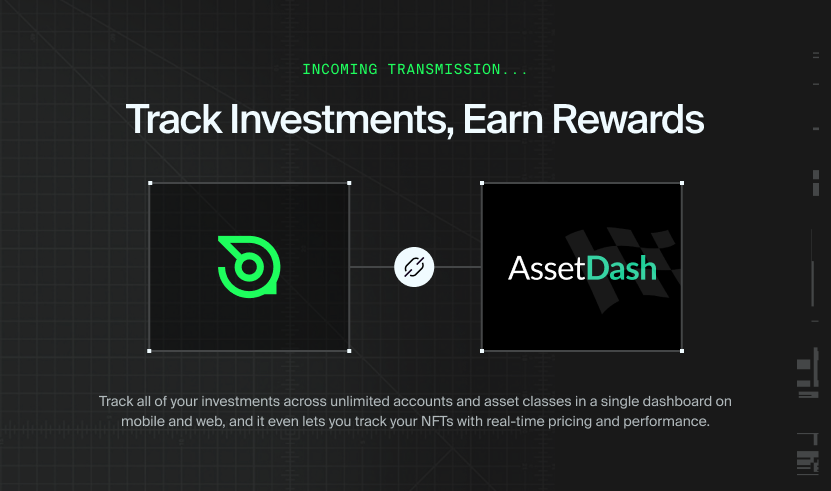 INCOMING TRANSMISSION...

Track Investments, Earn Rewards

AssetDash

Track all of your investments across unlimited accounts and asset classes in a single dashboard on mobile and web, and it even lets you track your NFTs with real-time pricing and performance.